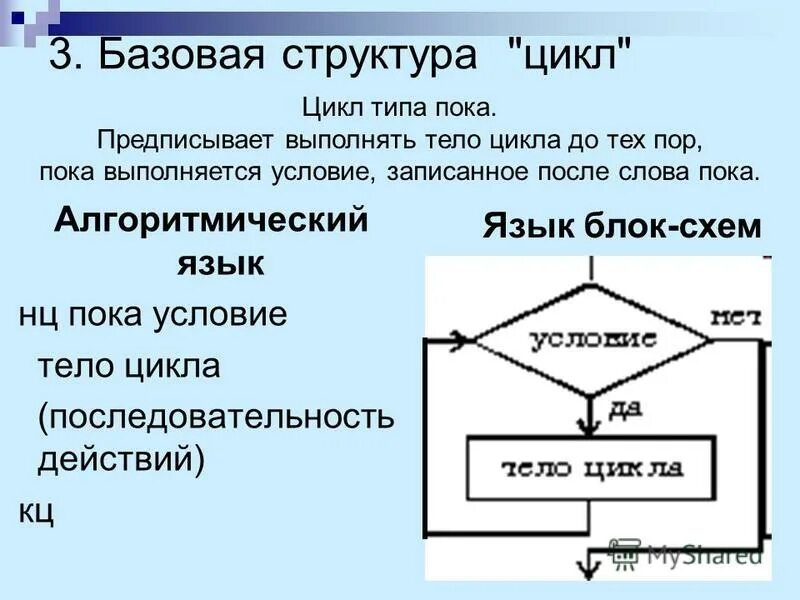 3. Базовая структура "цикл"

Цикл типа пока.
Предписывает выполнять тело цикла до тех пор, пока выполняется условие, записанное после слова пока.

Алгоритмический язык

нц пока условие
тело цикла
(последовательность действий)
кц

Язык блок-схем

условие

нет

да

тело цикла

MyShared